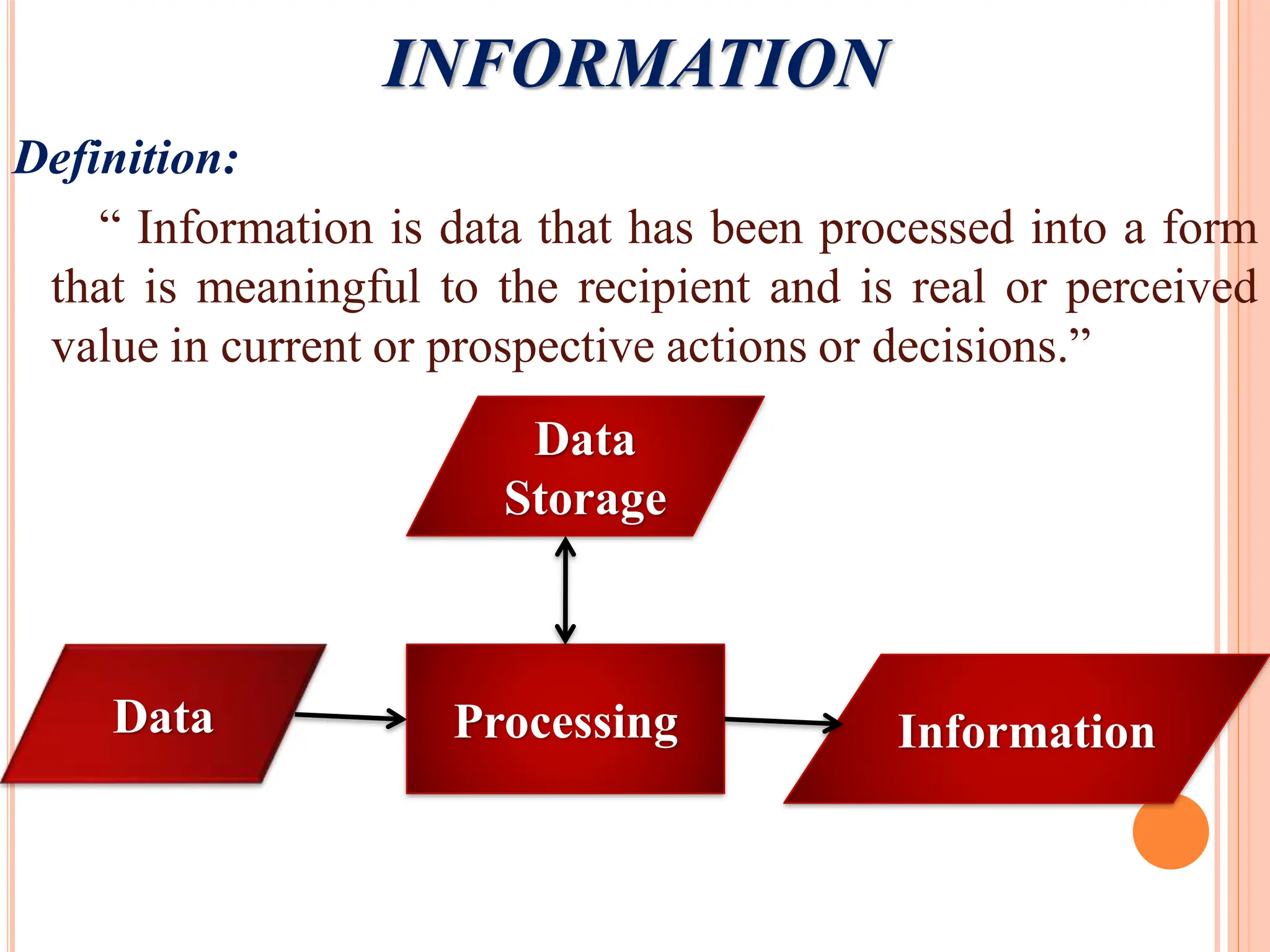 INFORMATION

Definition:

“ Information is data that has been processed into a form that is meaningful to the recipient and is real or perceived value in current or prospective actions or decisions.”

Data Storage

Data

Processing

Information